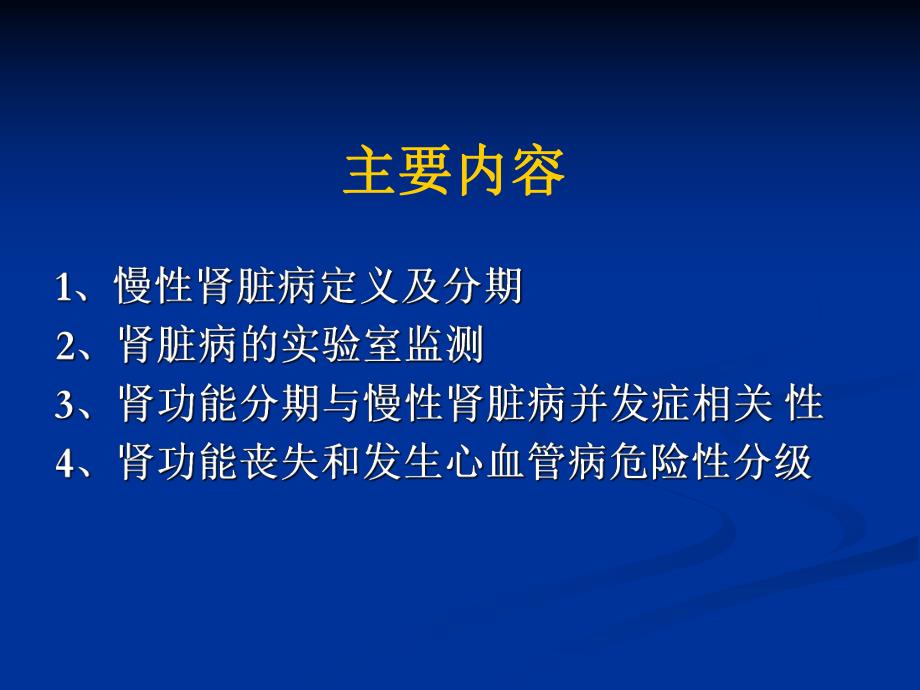 主要内容

1、慢性肾脏病定义及分期
2、肾脏病的实验室监测
3、肾功能分期与慢性肾脏病并发症相关 性
4、肾功能丧失和发生心血管病危险性分级